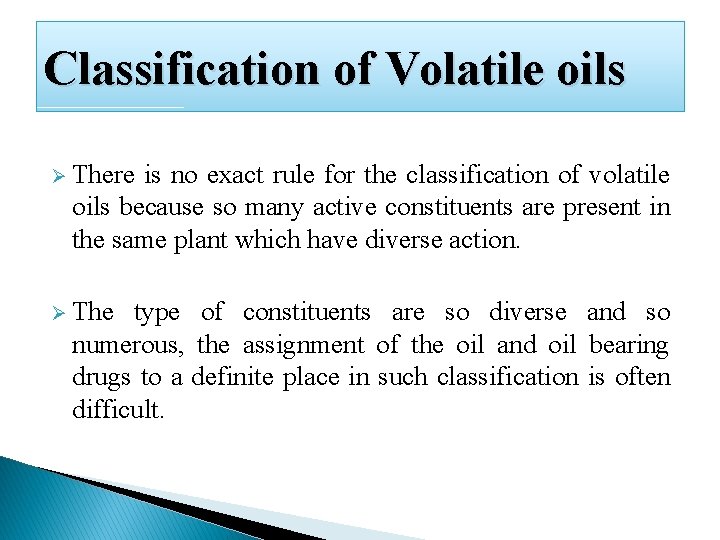 Classification of Volatile oils

➢ There is no exact rule for the classification of volatile oils because so many active constituents are present in the same plant which have diverse action.

➢ The type of constituents are so diverse and so numerous, the assignment of the oil and oil bearing drugs to a definite place in such classification is often difficult.